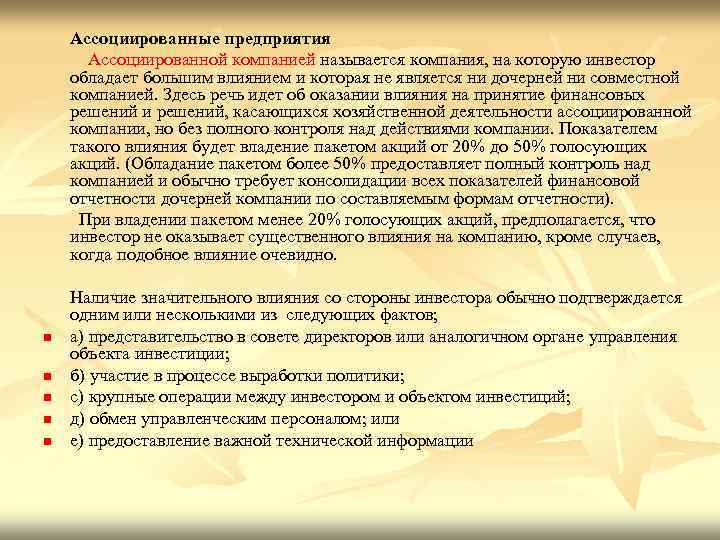 Ассоциированные предприятия

Ассоциированной компанией называется компания, на которую инвестор обладает большим влиянием и которая не является ни дочерней ни совместной компанией. Здесь речь идет об оказании влияния на принятие финансовых решений и решений, касающихся хозяйственной деятельности ассоциированной компании, но без полного контроля над действиями компании. Показателем такого влияния будет владение пакетом акций от 20% до 50% голосующих акций. (Обладание пакетом более 50% предоставляет полный контроль над компанией и обычно требует консолидации всех показателей финансовой отчетности дочерней компании по составляемым формам отчетности).

При владении пакетом менее 20% голосующих акций, предполагается, что инвестор не оказывает существенного влияния на компанию, кроме случаев, когда подобное влияние очевидно.

Наличие значительного влияния со стороны инвестора обычно подтверждается одним или несколькими из следующих фактов;

а) представительство в совете директоров или аналогичном органе управления объекта инвестиции;

б) участие в процессе выработки политики;

с) крупные операции между инвестором и объектом инвестиций;

д) обмен управленческим персоналом; или

е) предоставление важной технической информации